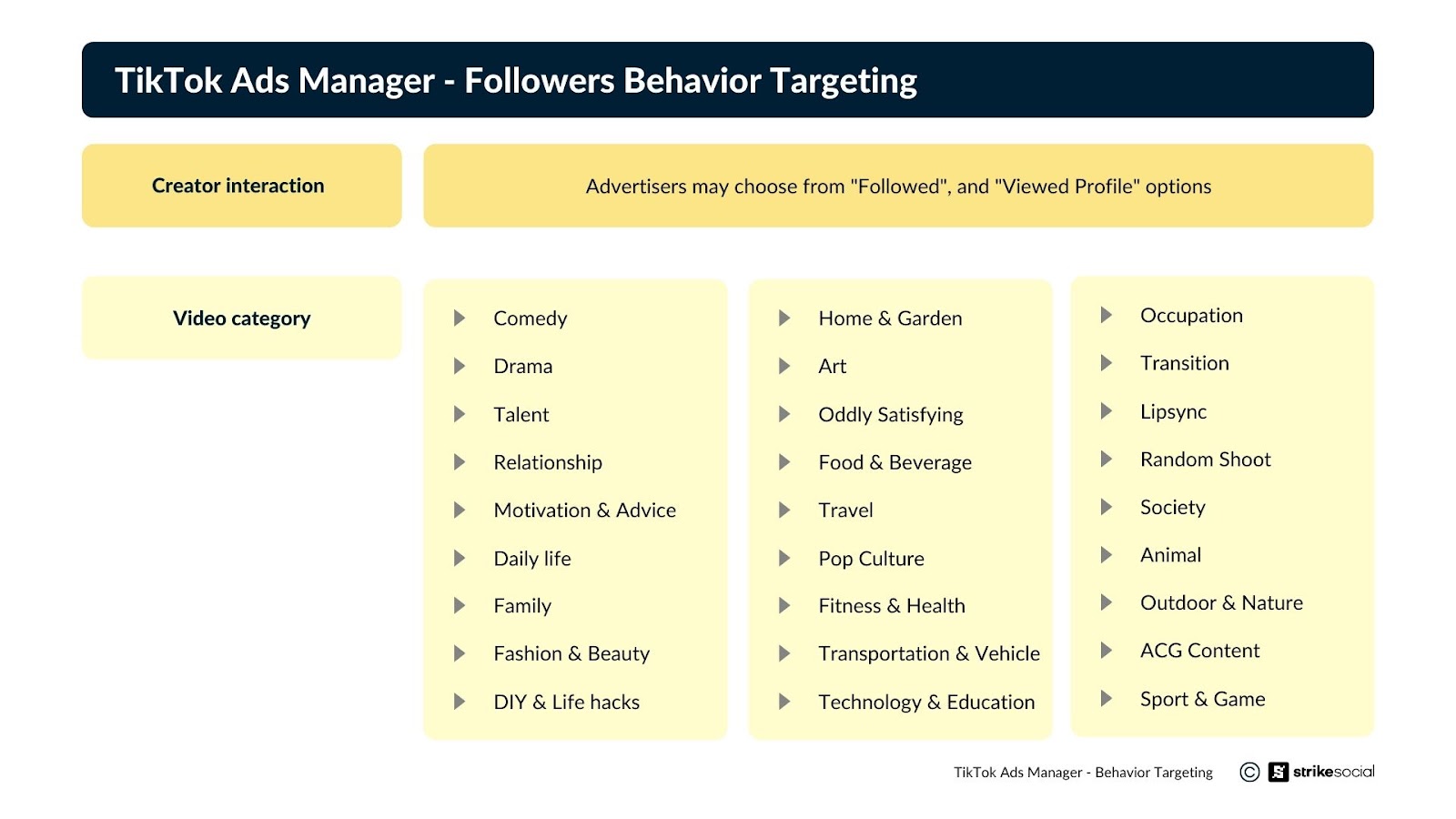 TikTok Ads Manager - Followers Behavior Targeting

Creator interaction

Advertisers may choose from "Followed", and "Viewed Profile" options

Video category

Comedy
Drama
Talent
Relationship
Motivation & Advice
Daily life
Family
Fashion & Beauty
DIY & Life hacks

Home & Garden
Art
Oddly Satisfying
Food & Beverage
Travel
Pop Culture
Fitness & Health
Transportation & Vehicle
Technology & Education

Occupation
Transition
Lipsync
Random Shoot
Society
Animal
Outdoor & Nature
ACG Content
Sport & Game

TikTok Ads Manager - Behavior Targeting © strikesocial